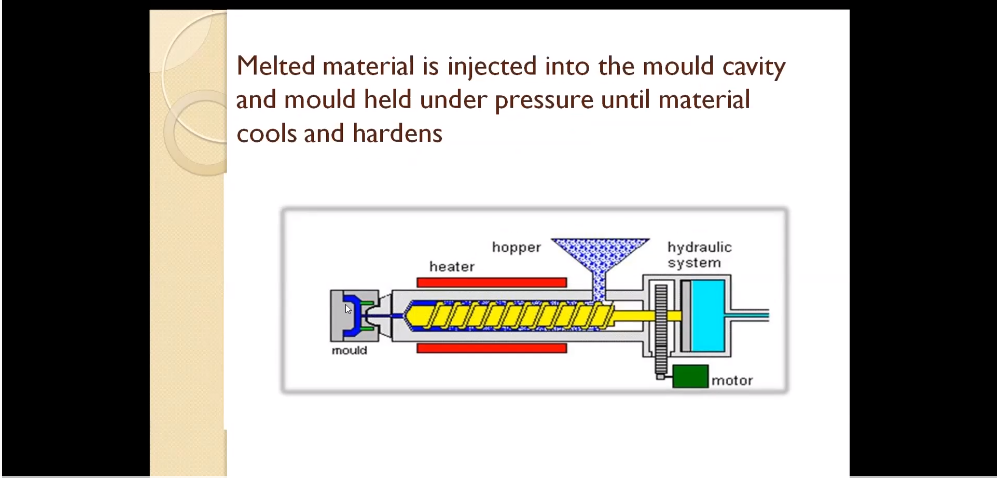 Melted material is injected into the mould cavity and mould held under pressure until material cools and hardens

hopper
hydraulic system
heater
mould
motor